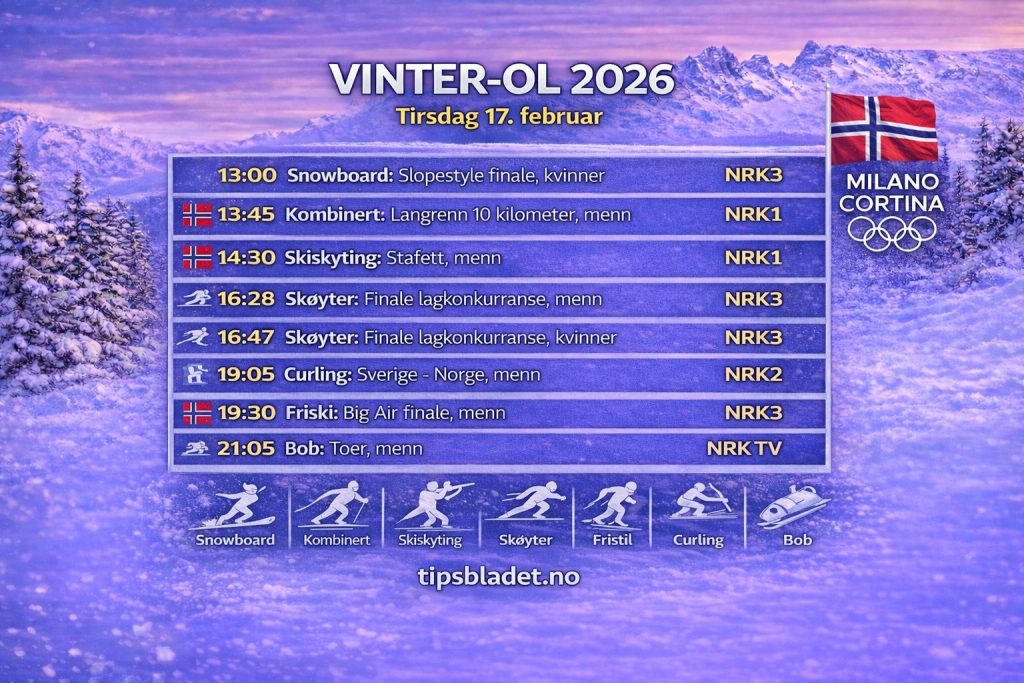 VINTER-OL 2026
Tirsdag 17. februar

MILANO CORTINA

| | | |
|---|---|---|
| 13:00 | Snowboard: Slopestyle finale, kvinner | NRK3 |
| 13:45 | Kombinert: Langrenn 10 kilometer, menn | NRK1 |
| 14:30 | Skiskyting: Stafett, menn | NRK1 |
| 16:28 | Skøyter: Finale lagkonkurranse, menn | NRK3 |
| 16:47 | Skøyter: Finale lagkonkurranse, kvinner | NRK3 |
| 19:05 | Curling: Sverige - Norge, menn | NRK2 |
| 19:30 | Friski: Big Air finale, menn | NRK3 |
| 21:05 | Bob: Toer, menn | NRK TV |

Snowboard Kombinert Skiskyting Skøyter Fristil Curling Bob

tipsbladet.no